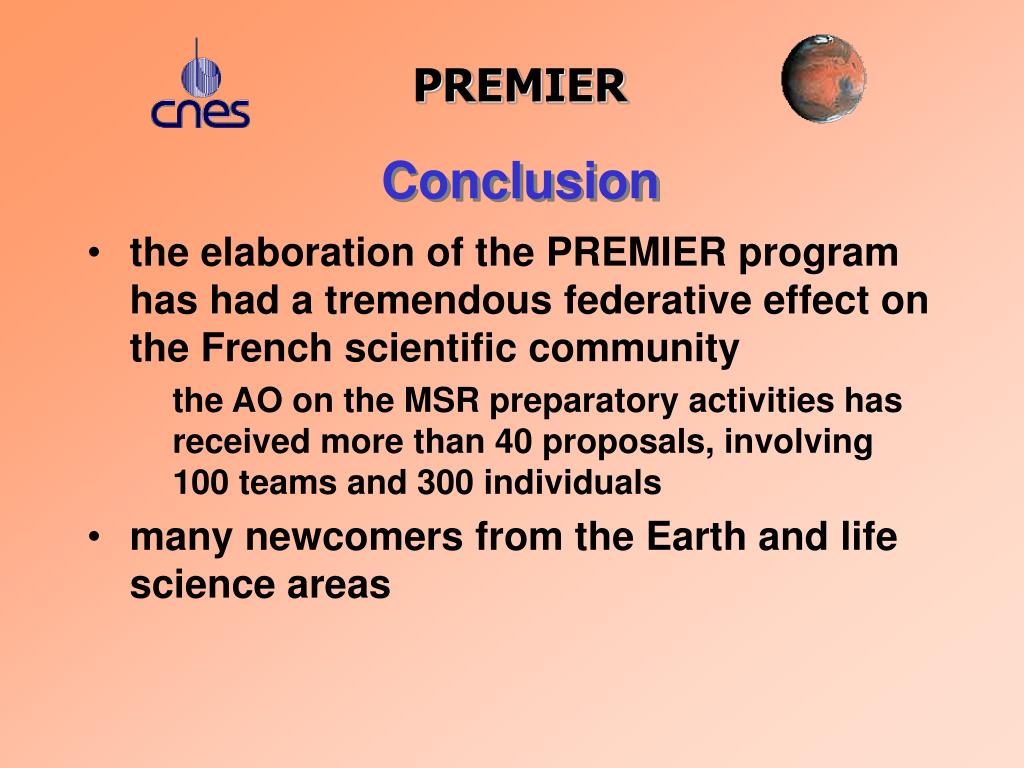 cnes

PREMIER

Conclusion

• the elaboration of the PREMIER program has had a tremendous federative effect on the French scientific community

the AO on the MSR preparatory activities has received more than 40 proposals, involving 100 teams and 300 individuals

• many newcomers from the Earth and life science areas